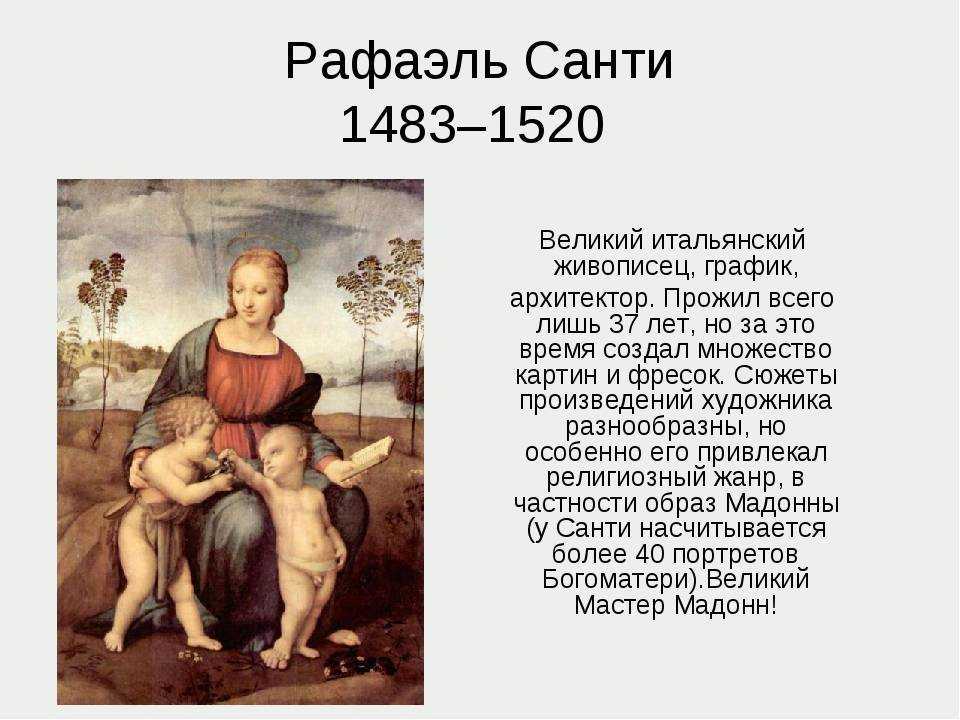 Рафаэль Санти
1483–1520

Великий итальянский живописец, график, архитектор. Прожил всего лишь 37 лет, но за это время создал множество картин и фресок. Сюжеты произведений художника разнообразны, но особенно его привлекал религиозный жанр, в частности образ Мадонны (у Санти насчитывается более 40 портретов Богоматери).Великий Мастер Мадонн!